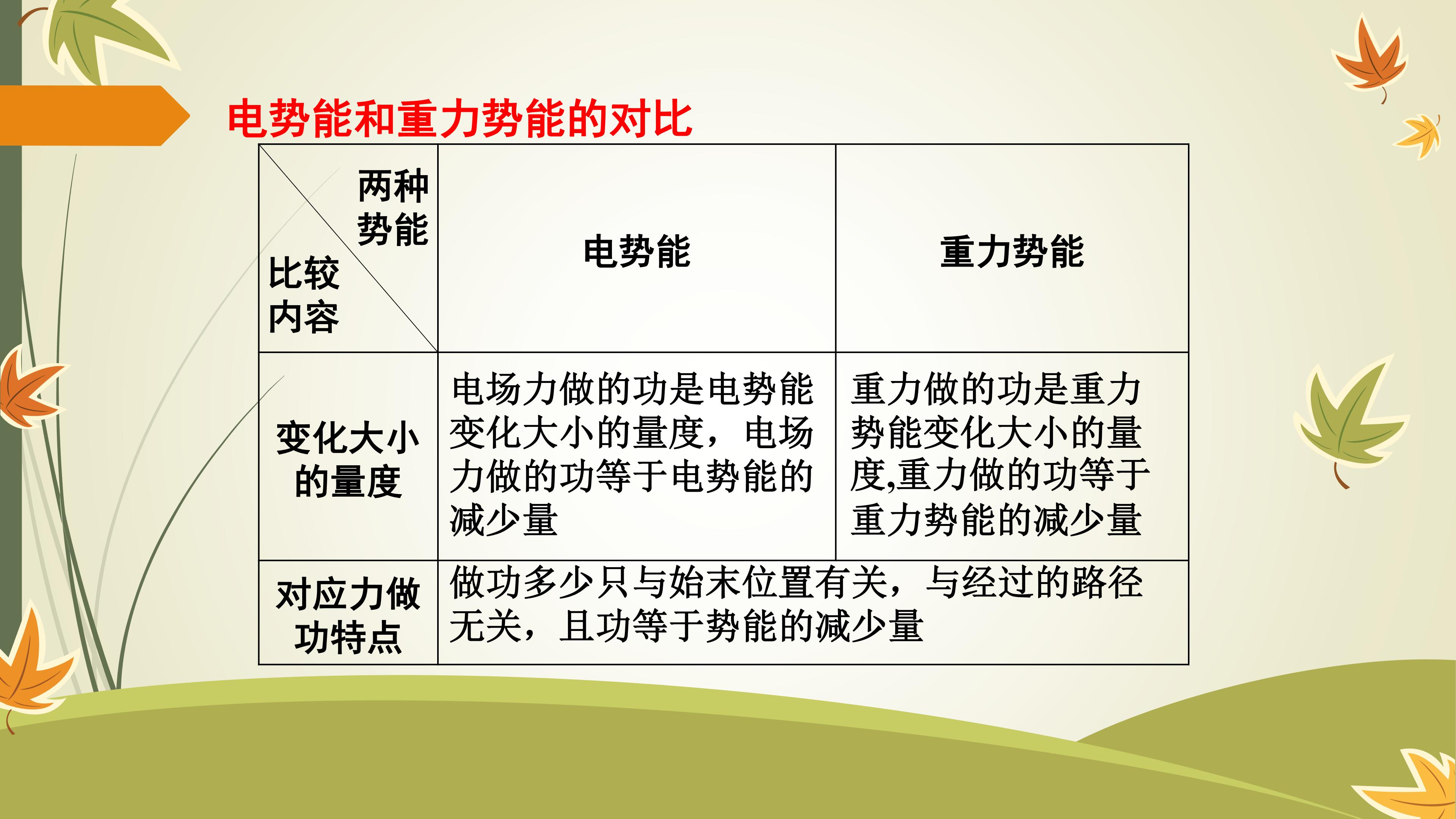 电势能和重力势能的对比

| 两种势能 比较内容 | 电势能 | 重力势能 |
|---|---|---|
| 变化大小的量度 | 电场力做的功是电势能变化大小的量度，电场力做的功等于电势能的减少量 | 重力做的功是重力势能变化大小的量度,重力做的功等于重力势能的减少量 |
| 对应力做功特点 | 做功多少只与始末位置有关，与经过的路径无关，且功等于势能的减少量 | |